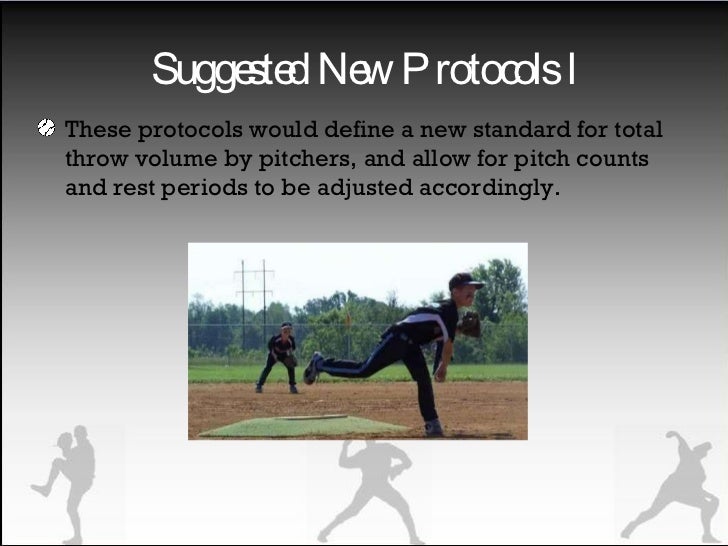 Suggested New Protocols I

These protocols would define a new standard for total throw volume by pitchers, and allow for pitch counts and rest periods to be adjusted accordingly.